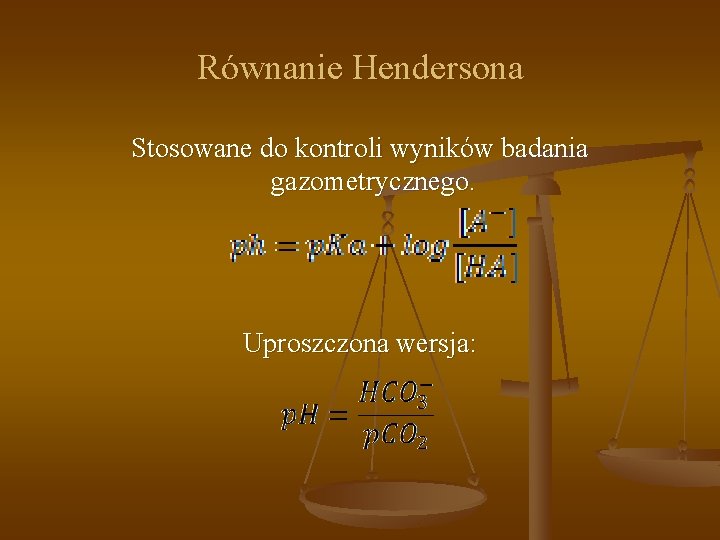 Równanie Hendersona

Stosowane do kontroli wyników badania gazometrycznego.

$ph = pKa + log\frac{[A^-]}{[HA]}$

Uproszczona wersja:

$pH = \frac{HCO_3^-}{pCO_2}$